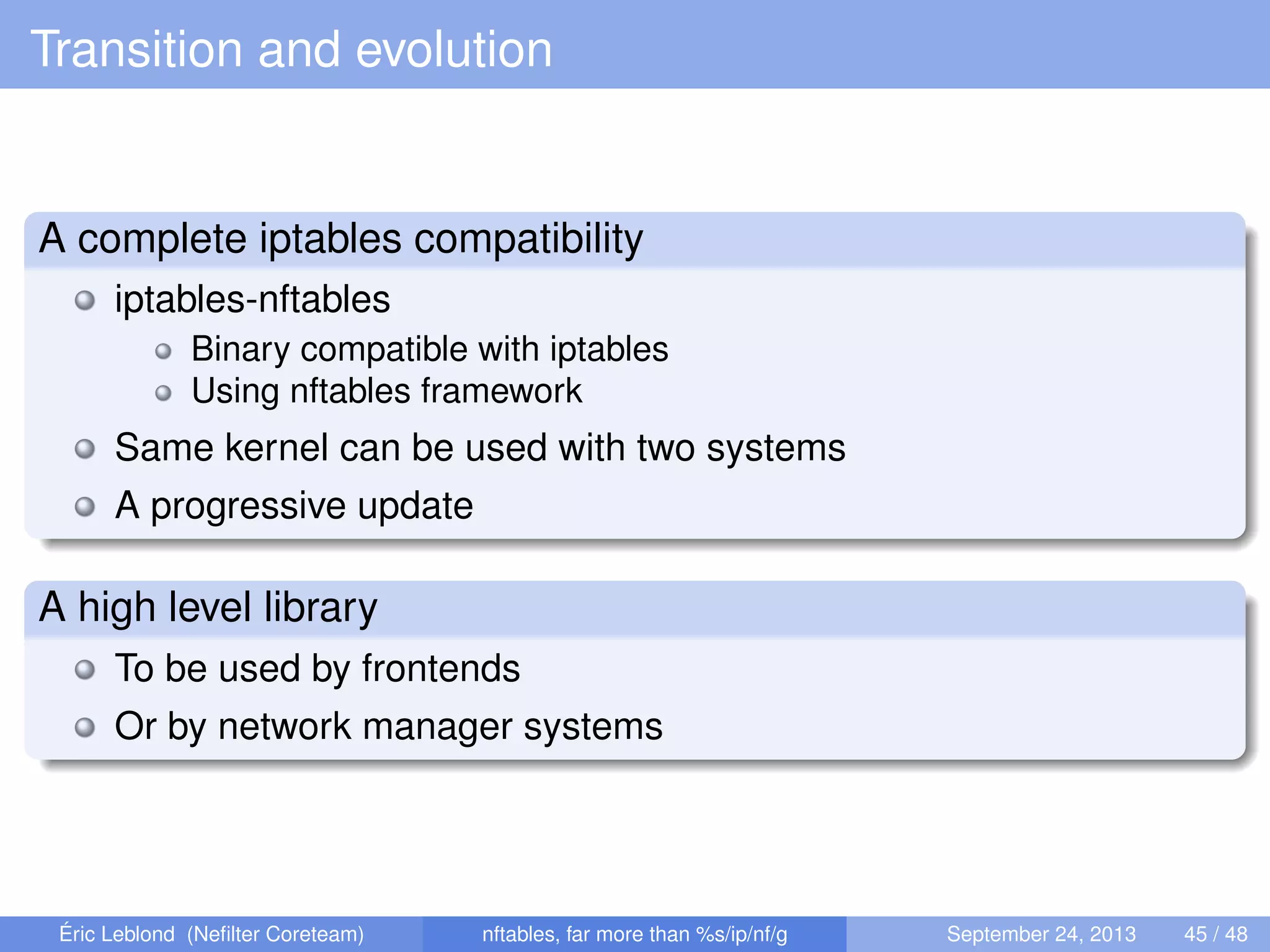 Transition and evolution

A complete iptables compatibility

iptables-nftables

Binary compatible with iptables

Using nftables framework

Same kernel can be used with two systems

A progressive update

A high level library

To be used by frontends

Or by network manager systems

Éric Leblond (Nefilter Coreteam)

nftables, far more than %s/ip/nf/g

September 24, 2013

45 / 48